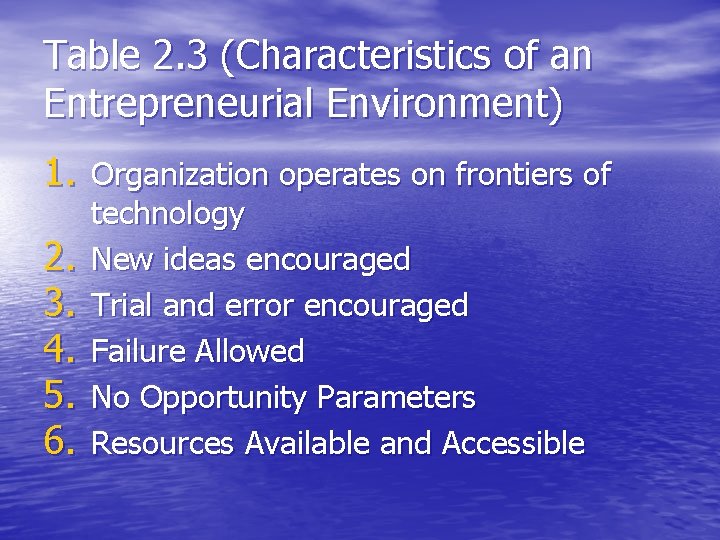 Table 2.3 (Characteristics of an Entrepreneurial Environment)

1. Organization operates on frontiers of technology
2. New ideas encouraged
3. Trial and error encouraged
4. Failure Allowed
5. No Opportunity Parameters
6. Resources Available and Accessible